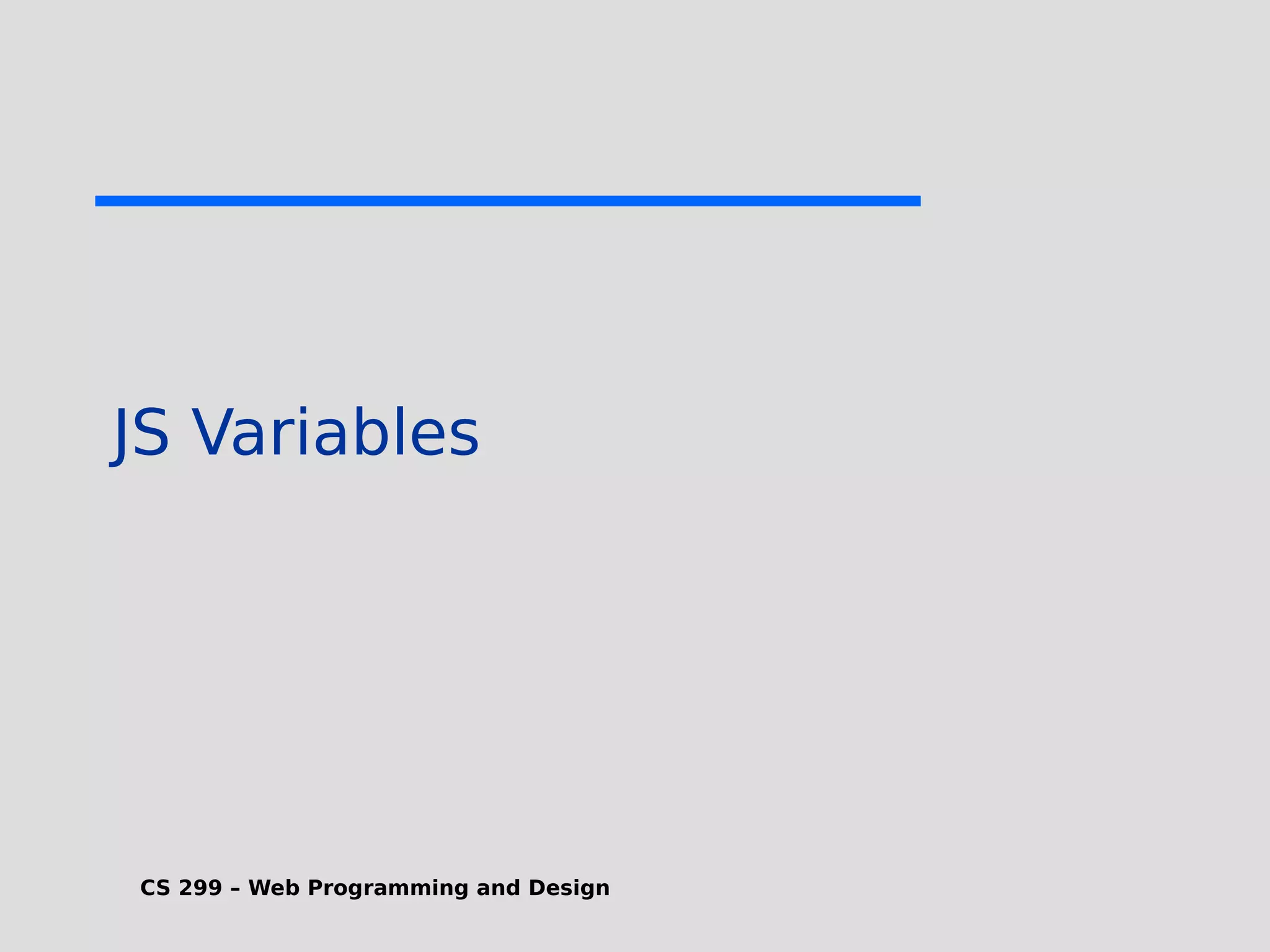 JS Variables

CS 299 – Web Programming and Design